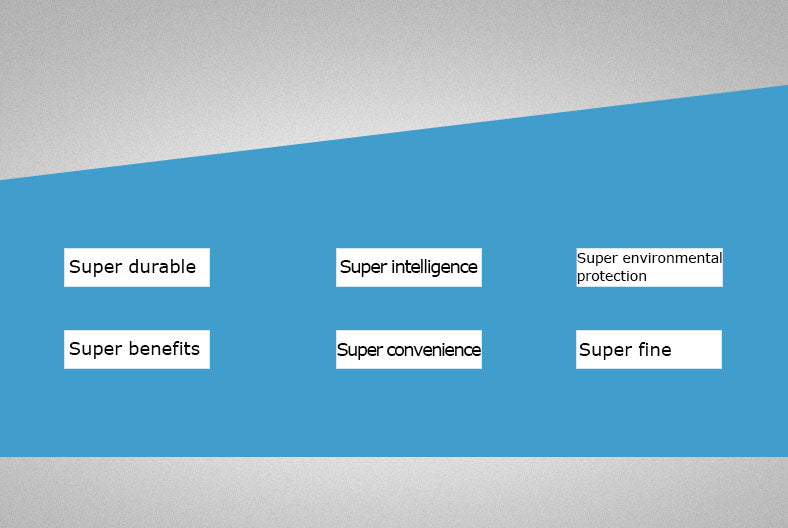 Super durable

Super intelligence

Super environmental protection

Super benefits

Super convenience

Super fine